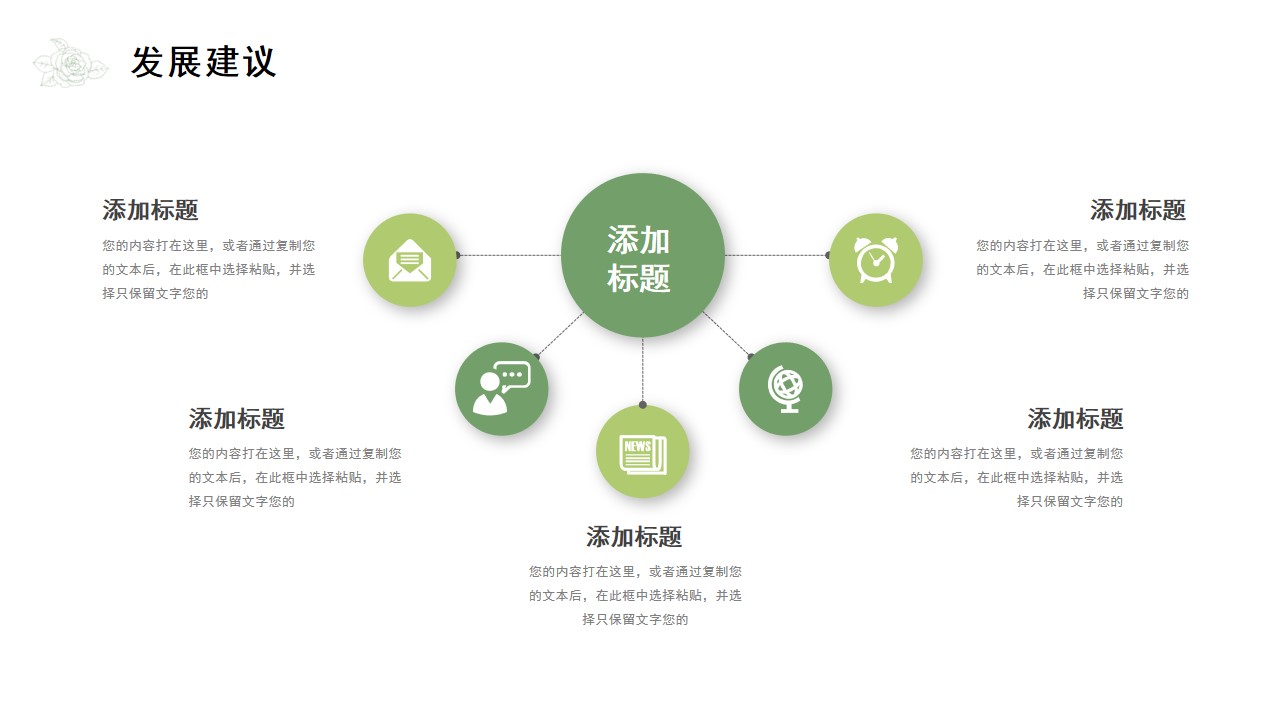 发展建议

添加标题

您的内容打在这里，或者通过复制您的文本后，在此框中选择粘贴，并选择只保留文字您的

添加标题

添加标题

您的内容打在这里，或者通过复制您的文本后，在此框中选择粘贴，并选择只保留文字您的

添加标题

您的内容打在这里，或者通过复制您的文本后，在此框中选择粘贴，并选择只保留文字您的

NEWS

添加标题

您的内容打在这里，或者通过复制您的文本后，在此框中选择粘贴，并选择只保留文字您的

添加标题

您的内容打在这里，或者通过复制您的文本后，在此框中选择粘贴，并选择只保留文字您的